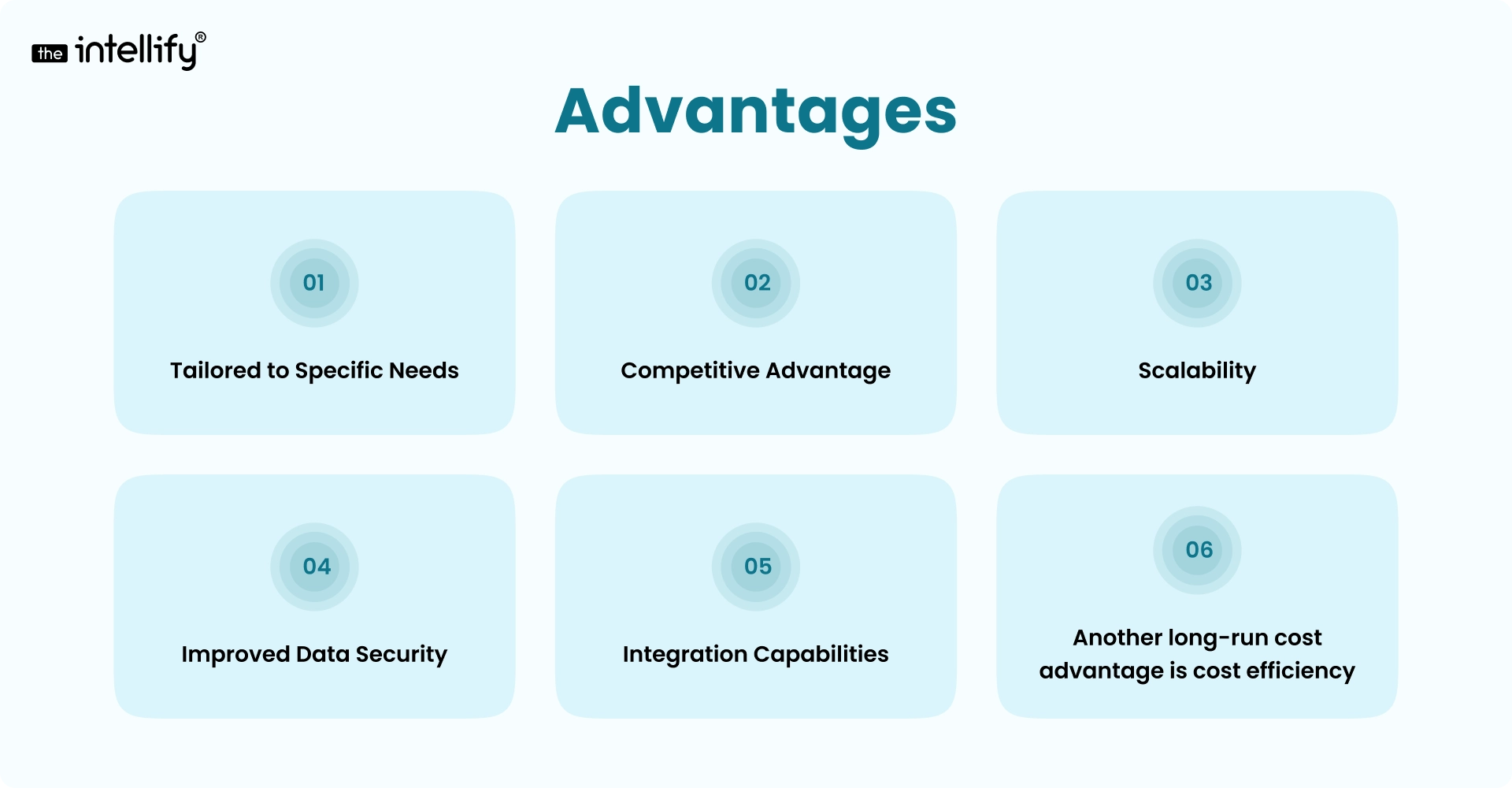 the intellify®

Advantages

01
Tailored to Specific Needs

02
Competitive Advantage

03
Scalability

04
Improved Data Security

05
Integration Capabilities

06
Another long-run cost advantage is cost efficiency